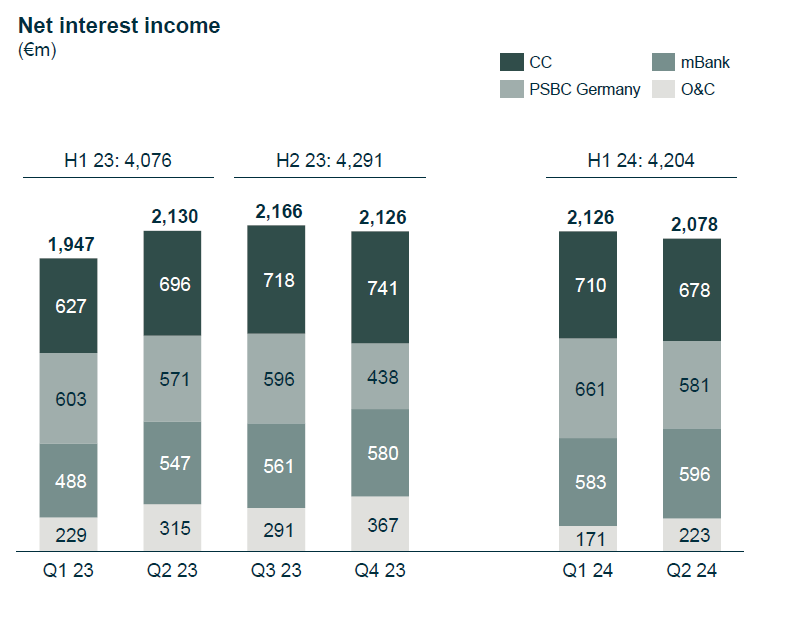 Net interest income
(€m)

CC
mBank
PSBC Germany
O&C

H1 23: 4,076
H2 23: 4,291
H1 24: 4,204

1,947
627
603
488
229
Q1 23

2,130
696
571
547
315
Q2 23

2,166
718
596
561
291
Q3 23

2,126
741
438
580
367
Q4 23

2,126
710
661
583
171
Q1 24

2,078
678
581
596
223
Q2 24